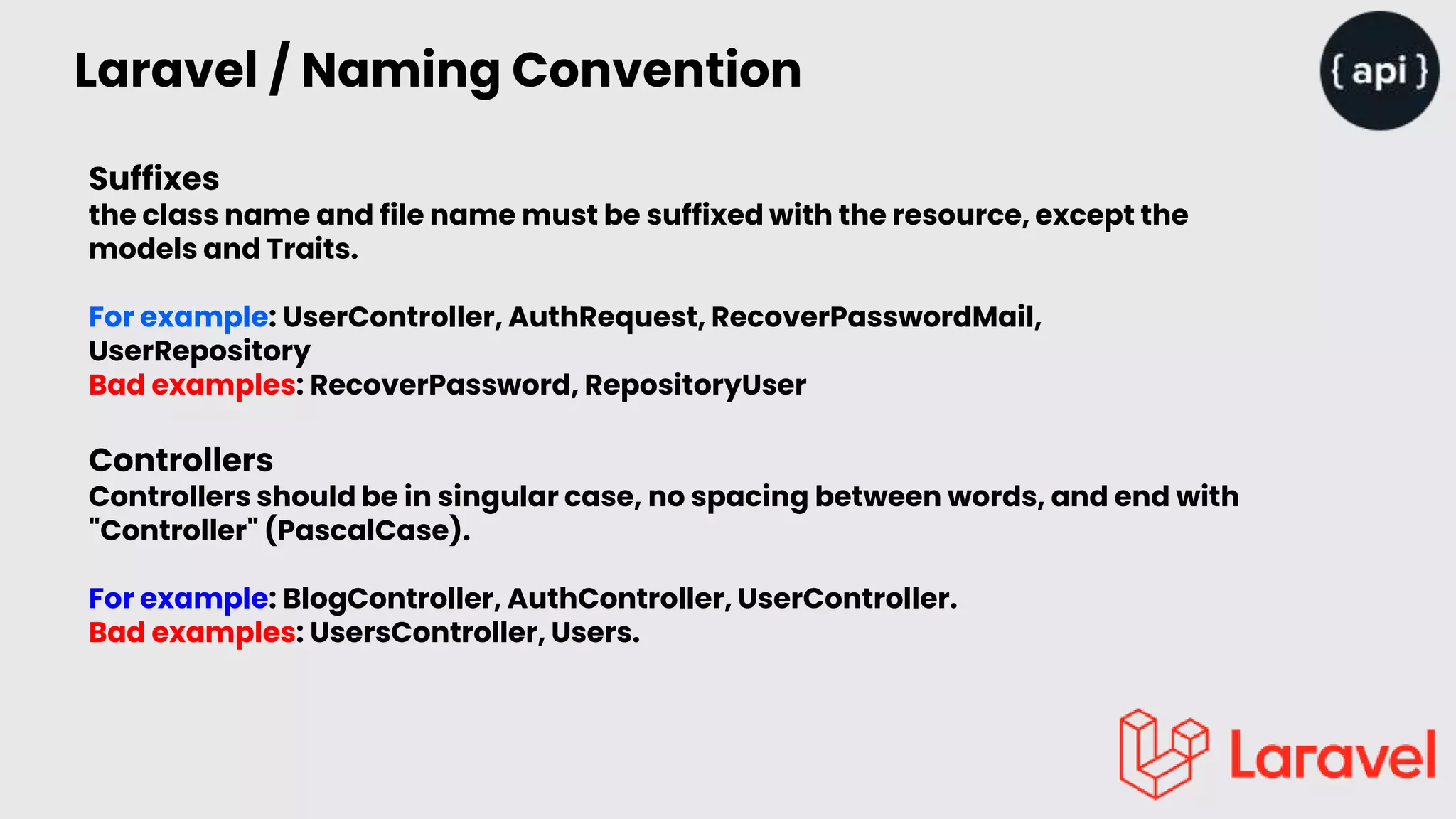 Laravel / Naming Convention

{ api }

Suffixes
the class name and file name must be suffixed with the resource, except the models and Traits.

For example: UserController, AuthRequest, RecoverPasswordMail, UserRepository
Bad examples: RecoverPassword, RepositoryUser

Controllers
Controllers should be in singular case, no spacing between words, and end with "Controller" (PascalCase).

For example: BlogController, AuthController, UserController.
Bad examples: UsersController, Users.

Laravel